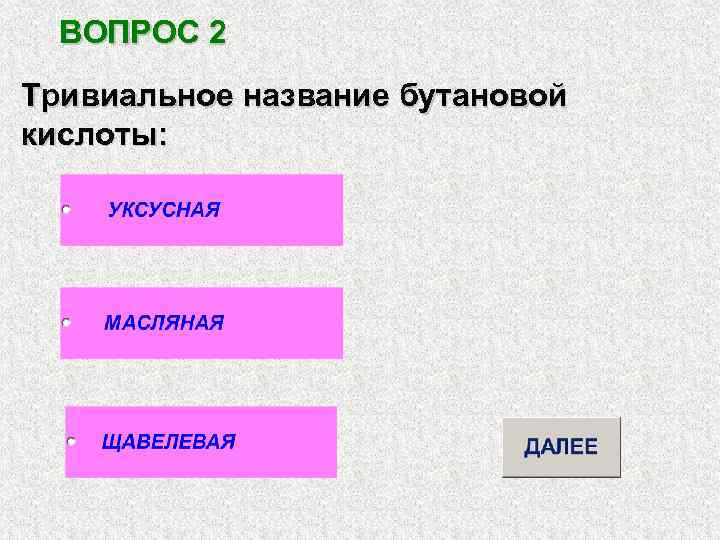 ВОПРОС 2

Тривиальное название бутановой кислоты:

УКСУСНАЯ

МАСЛЯНАЯ

ЩАВЕЛЕВАЯ

ДАЛЕЕ